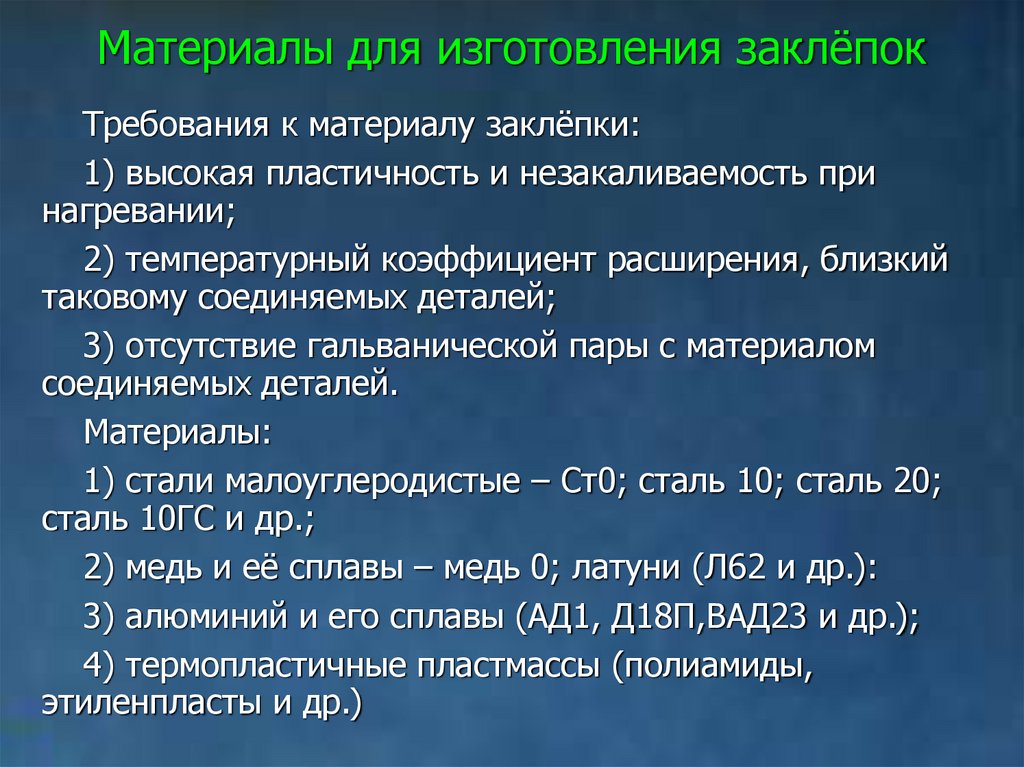 Материалы для изготовления заклёпок

Требования к материалу заклёпки:

1) высокая пластичность и незакаливаемость при нагревании;

2) температурный коэффициент расширения, близкий таковому соединяемых деталей;

3) отсутствие гальванической пары с материалом соединяемых деталей.

Материалы:

1) стали малоуглеродистые – Ст0; сталь 10; сталь 20; сталь 10ГС и др.;

2) медь и её сплавы – медь 0; латуни (Л62 и др.):

3) алюминий и его сплавы (АД1, Д18П,ВАД23 и др.);

4) термопластичные пластмассы (полиамиды, этиленпласты и др.)